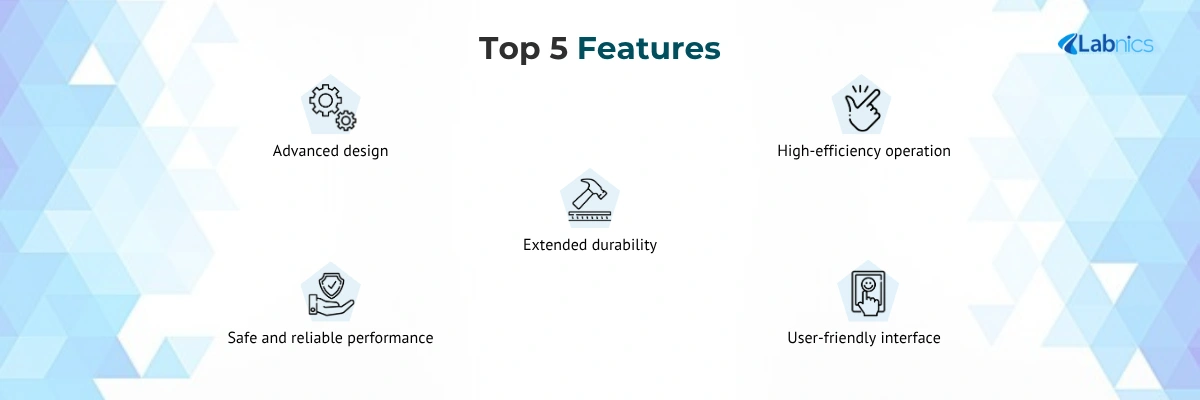 Top 5 Features

Labnics

Advanced design

High-efficiency operation

Extended durability

Safe and reliable performance

User-friendly interface